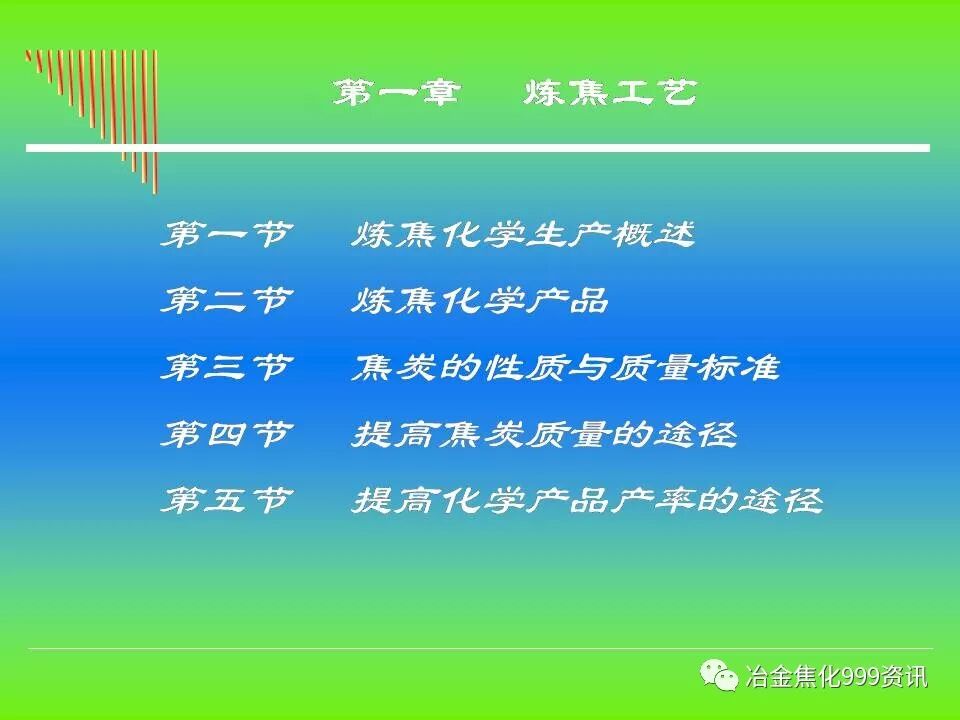 第一章　炼焦工艺

第一节　炼焦化学生产概述

第二节　炼焦化学产品

第三节　焦炭的性质与质量标准

第四节　提高焦炭质量的途径

第五节　提高化学产品产率的途径

冶金焦化999资讯